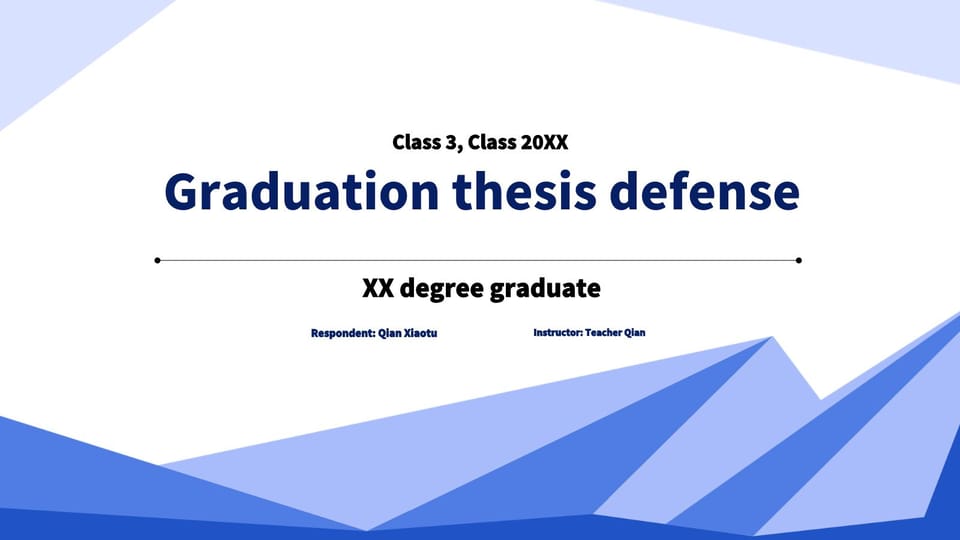 Class 3, Class 20XX

Graduation thesis defense

XX degree graduate

Respondent: Qian Xiaotu

Instructor: Teacher Qian